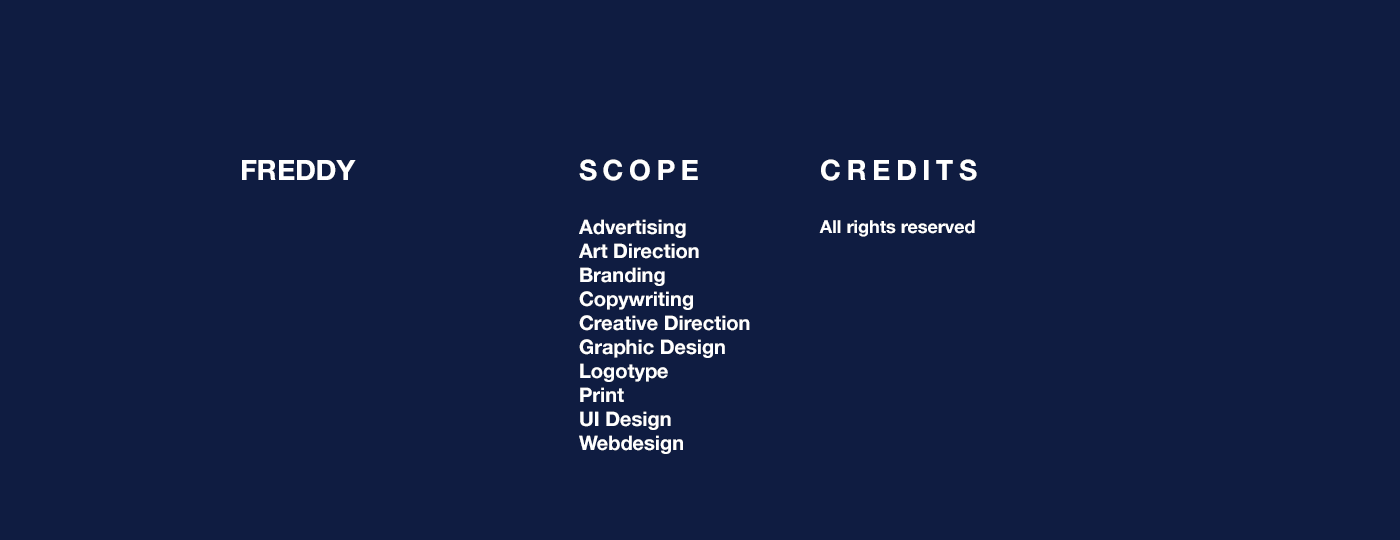 FREDDY

SCOPE

Advertising
Art Direction
Branding
Copywriting
Creative Direction
Graphic Design
Logotype
Print
UI Design
Webdesign

CREDITS

All rights reserved